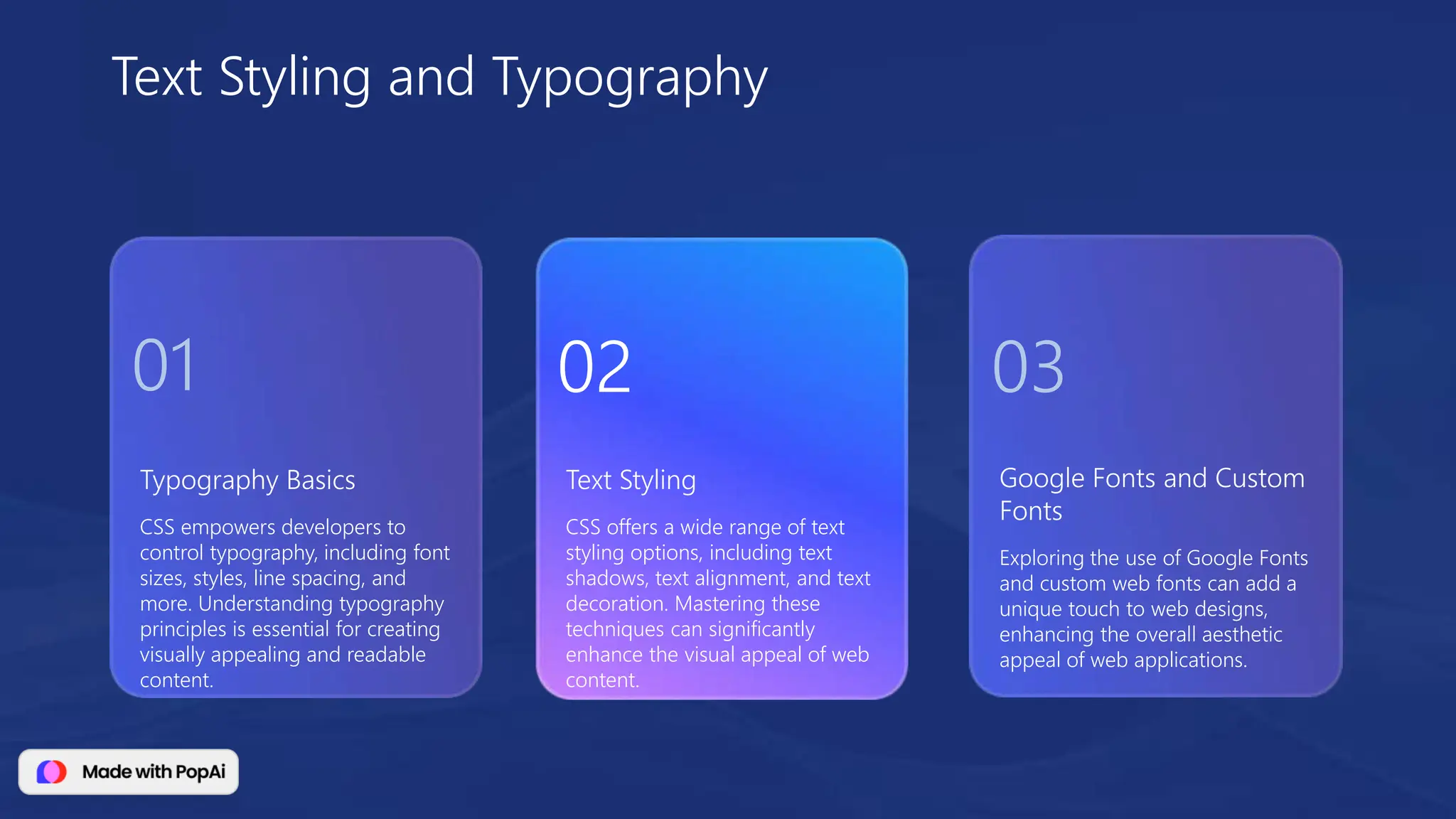 Text Styling and Typography

01

Typography Basics

CSS empowers developers to control typography, including font sizes, styles, line spacing, and more. Understanding typography principles is essential for creating visually appealing and readable content.

02

Text Styling

CSS offers a wide range of text styling options, including text shadows, text alignment, and text decoration. Mastering these techniques can significantly enhance the visual appeal of web content.

03

Google Fonts and Custom Fonts

Exploring the use of Google Fonts and custom web fonts can add a unique touch to web designs, enhancing the overall aesthetic appeal of web applications.

Made with PopAi